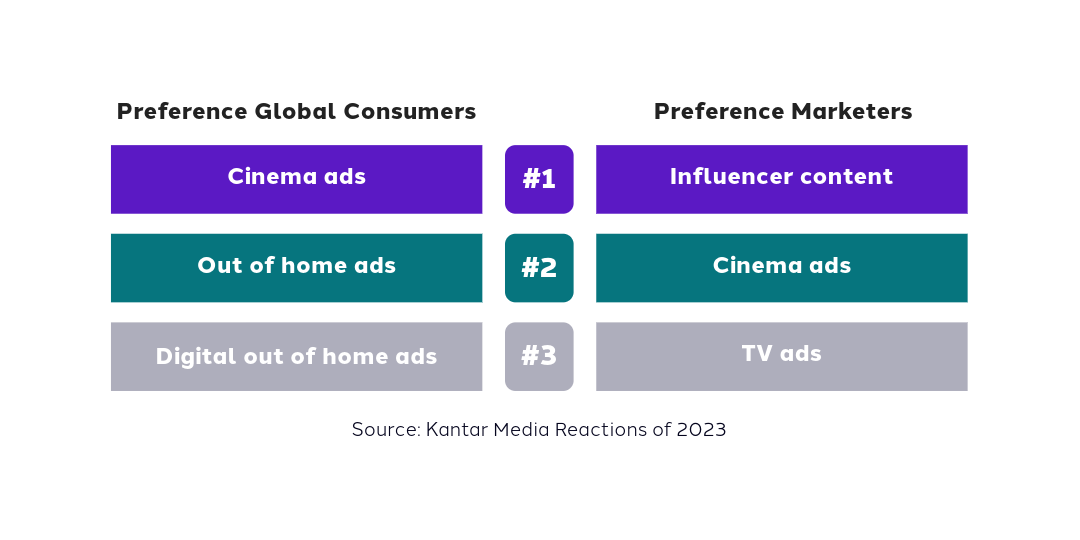 | Preference Global Consumers | | Preference Marketers |
|---|---|---|
| Cinema ads | #1 | Influencer content |
| Out of home ads | #2 | Cinema ads |
| Digital out of home ads | #3 | TV ads |

Source: Kantar Media Reactions of 2023